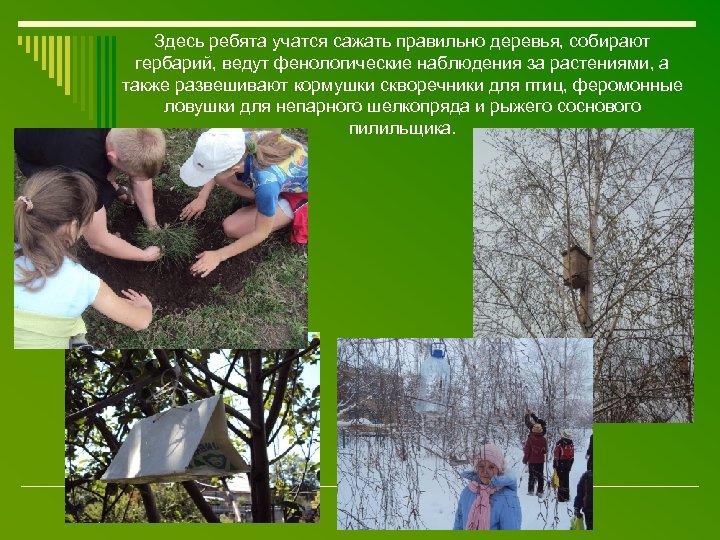 Здесь ребята учатся сажать правильно деревья, собирают гербарий, ведут фенологические наблюдения за растениями, а также развешивают кормушки скворечники для птиц, феромонные ловушки для непарного шелкопряда и рыжего соснового пилильщика.